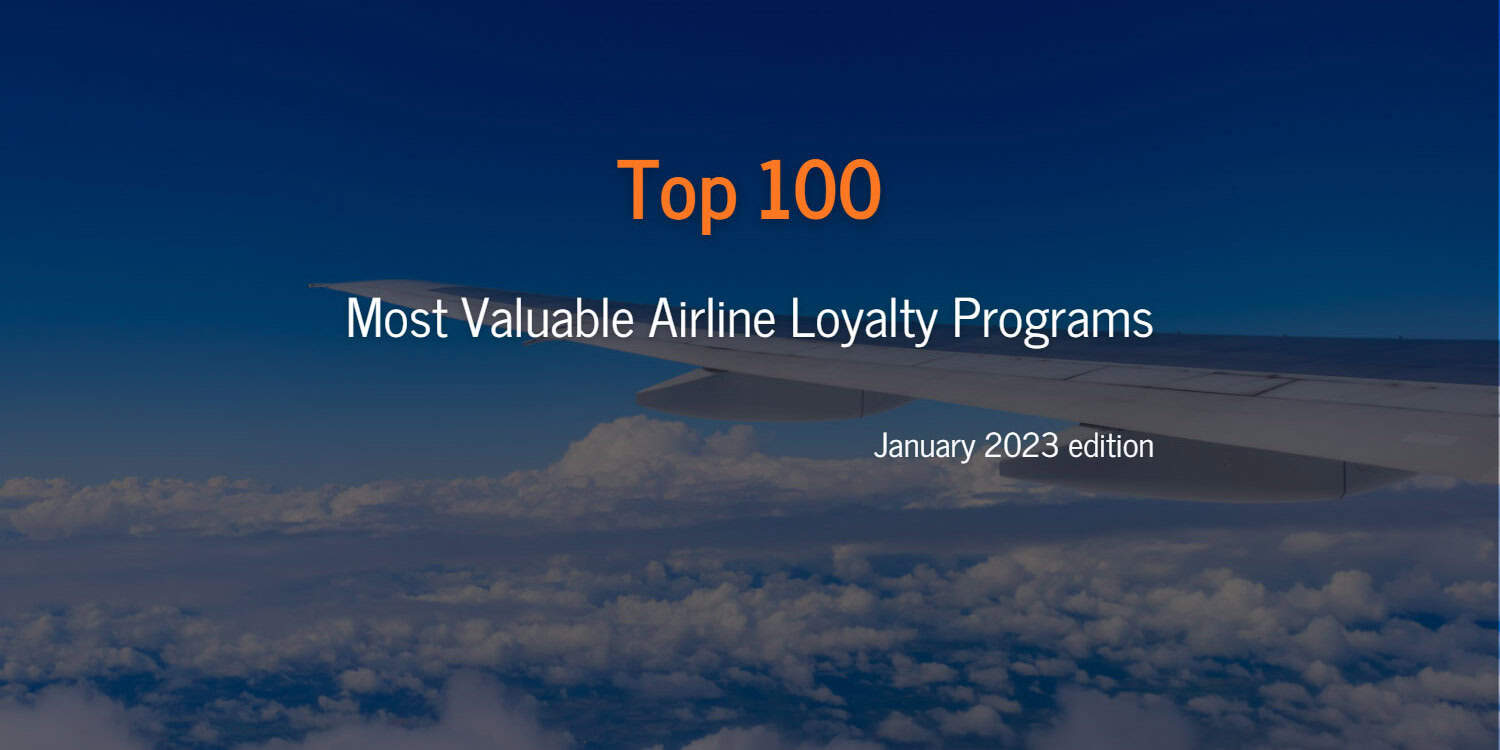 Top 100

Most Valuable Airline Loyalty Programs

January 2023 edition